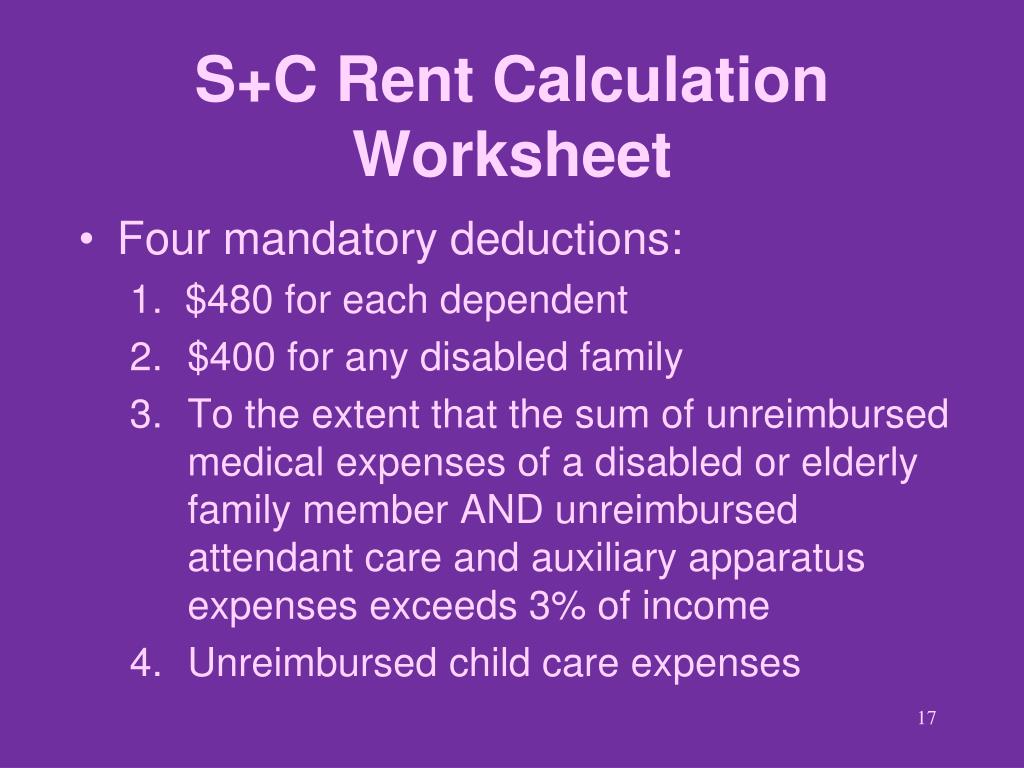 S+C Rent Calculation Worksheet

• Four mandatory deductions:

1. \$480 for each dependent
2. \$400 for any disabled family
3. To the extent that the sum of unreimbursed medical expenses of a disabled or elderly family member AND unreimbursed attendant care and auxiliary apparatus expenses exceeds 3% of income
4. Unreimbursed child care expenses

17